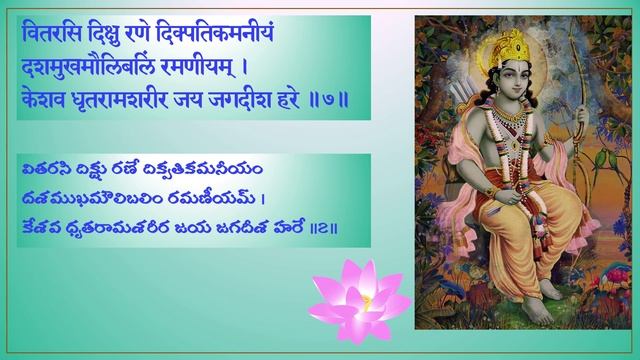 वितरसि दिक्षु रणे दिक्पतिकमनीयं
दशमुखमौलिबलिं रमणीयम् ।
केशव धृतरामशरीर जय जगदीश हरे ॥७॥

వితరసి దిక్షు రణే దిక్పతికమనీయం
దశముఖమౌలిబలిం రమణీయమ్ ।
కేశవ ధృతరామశరీర జయ జగదీశ హరే ॥౭॥